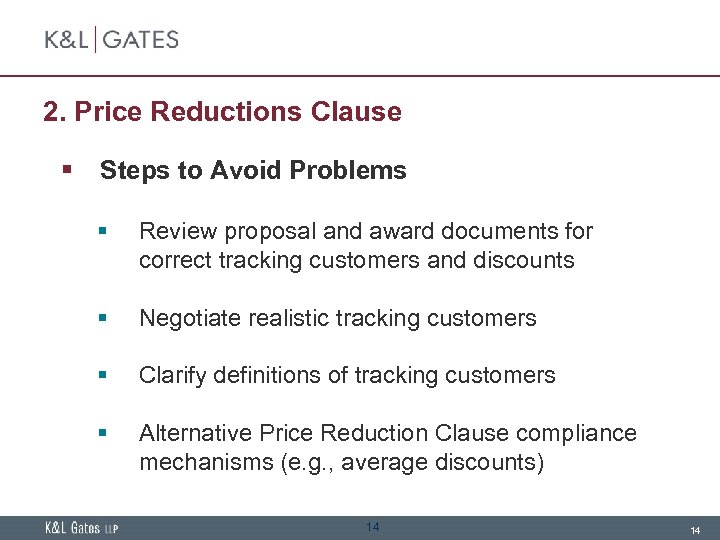 K&L | GATES

2. Price Reductions Clause

▪ Steps to Avoid Problems

▪ Review proposal and award documents for correct tracking customers and discounts

▪ Negotiate realistic tracking customers

▪ Clarify definitions of tracking customers

▪ Alternative Price Reduction Clause compliance mechanisms (e.g., average discounts)

K&L Gates LLP

14

14